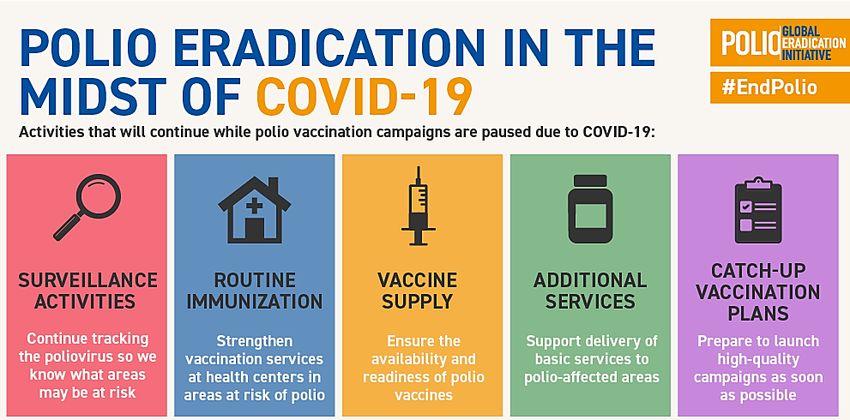 POLIO ERADICATION IN THE MIDST OF COVID-19

POLIO GLOBAL ERADICATION INITIATIVE

#EndPolio

Activities that will continue while polio vaccination campaigns are paused due to COVID-19:

SURVEILLANCE ACTIVITIES
Continue tracking the poliovirus so we know what areas may be at risk

ROUTINE IMMUNIZATION
Strengthen vaccination services at health centers in areas at risk of polio

VACCINE SUPPLY
Ensure the availability and readiness of polio vaccines

ADDITIONAL SERVICES
Support delivery of basic services to polio-affected areas

CATCH-UP VACCINATION PLANS
Prepare to launch high-quality campaigns as soon as possible